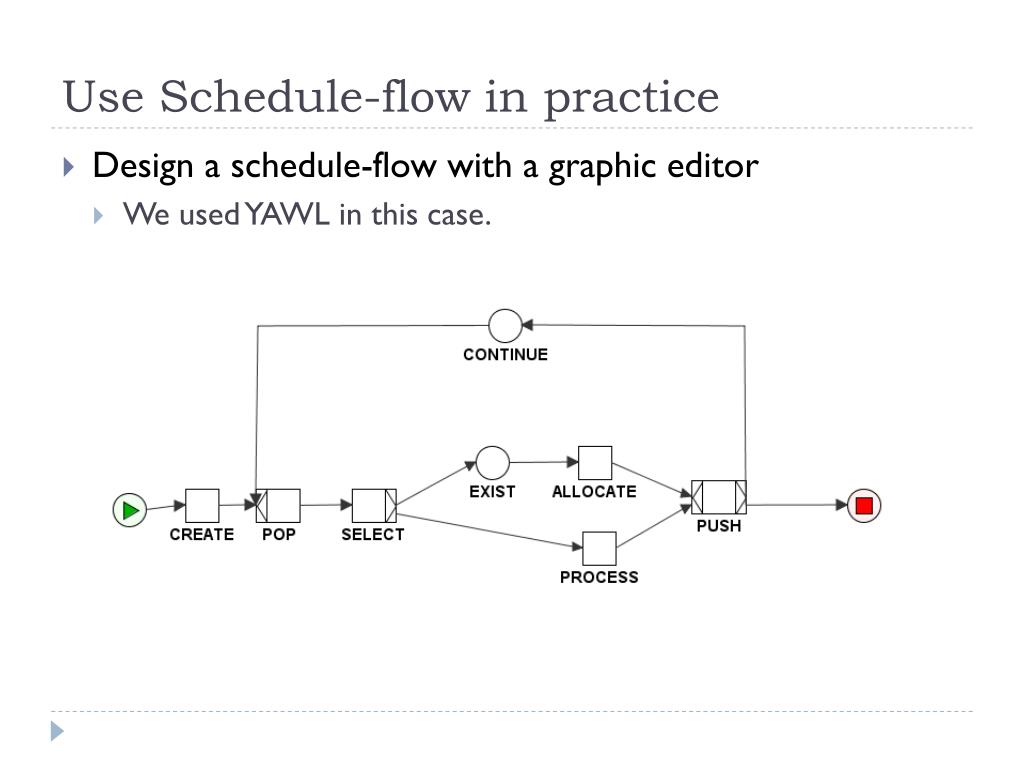 Use Schedule-flow in practice

Design a schedule-flow with a graphic editor

We used YAWL in this case.

CONTINUE

EXIST

ALLOCATE

CREATE

POP

SELECT

PUSH

PROCESS